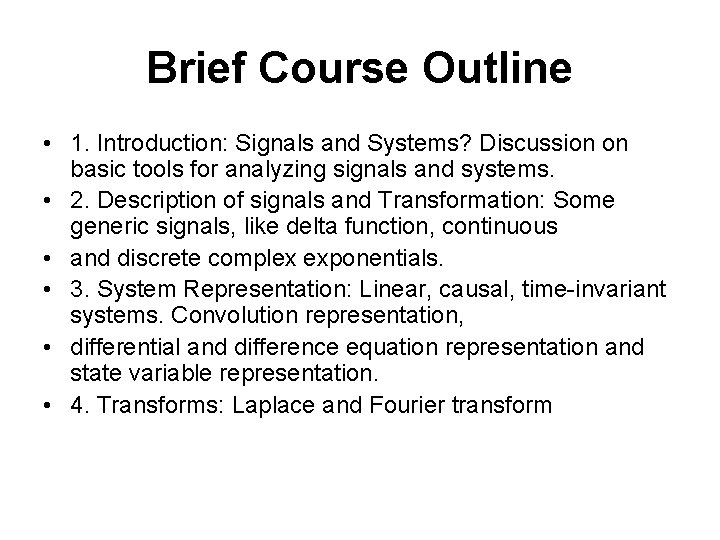 Brief Course Outline

• 1. Introduction: Signals and Systems? Discussion on basic tools for analyzing signals and systems.
• 2. Description of signals and Transformation: Some generic signals, like delta function, continuous
• and discrete complex exponentials.
• 3. System Representation: Linear, causal, time-invariant systems. Convolution representation,
• differential and difference equation representation and state variable representation.
• 4. Transforms: Laplace and Fourier transform